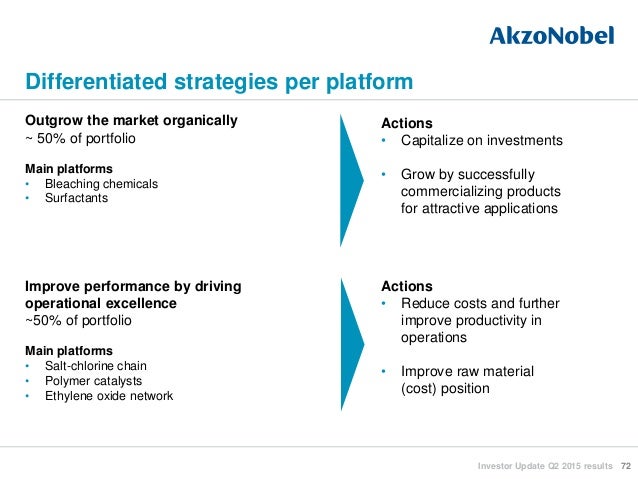 AkzoNobel

Differentiated strategies per platform

Outgrow the market organically
~ 50% of portfolio

Main platforms
• Bleaching chemicals
• Surfactants

Actions
• Capitalize on investments

• Grow by successfully commercializing products for attractive applications

Improve performance by driving operational excellence
~50% of portfolio

Main platforms
• Salt-chlorine chain
• Polymer catalysts
• Ethylene oxide network

Actions
• Reduce costs and further improve productivity in operations

• Improve raw material (cost) position

Investor Update Q2 2015 results 72